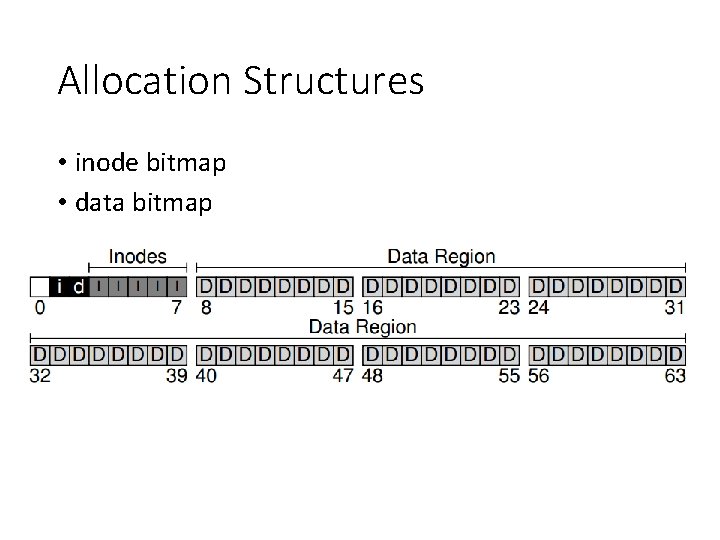 Allocation Structures

• inode bitmap
• data bitmap

Inodes

Data Region

i d I I I I I

D D D D D D D D D D D D D D D D D D D D D D D D

0 7 8 15 16 23 24 31

Data Region

D D D D D D D D D D D D D D D D D D D D D D D D D D D D D D D D

32 39 40 47 48 55 56 63